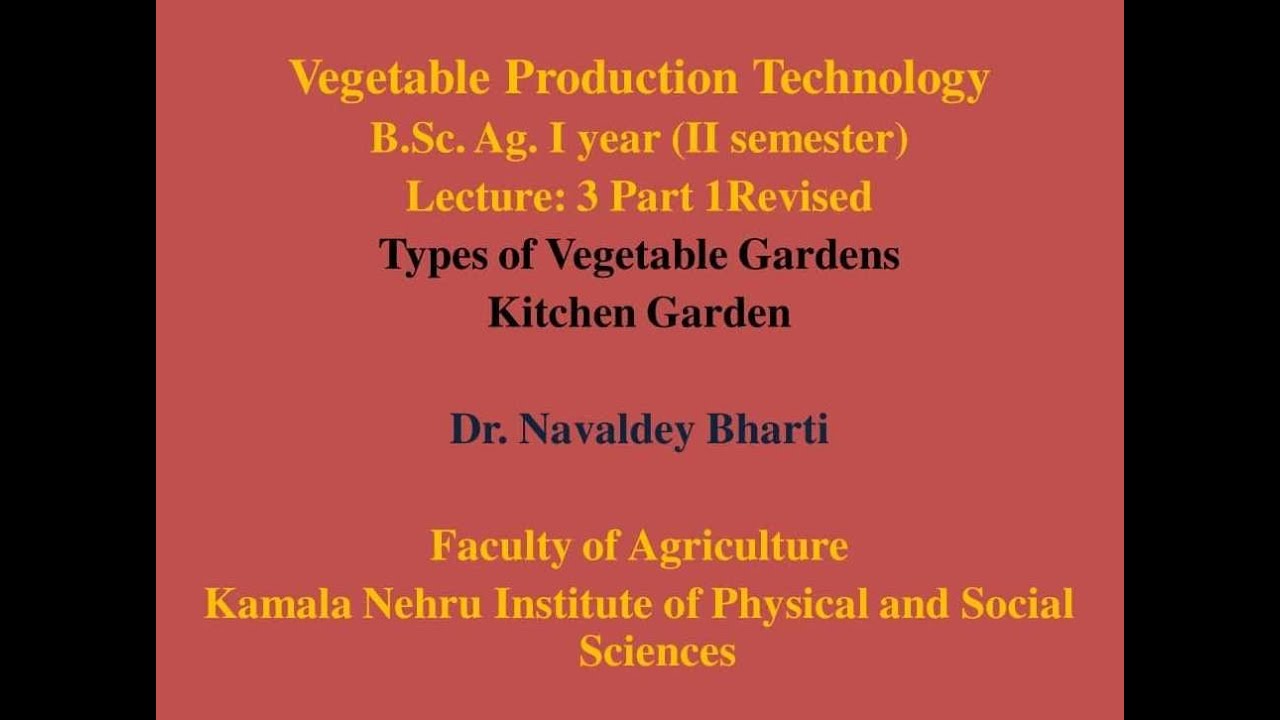 Vegetable Production Technology
B.Sc. Ag. I year (II semester)
Lecture: 3 Part 1Revised
Types of Vegetable Gardens
Kitchen Garden

Dr. Navaldey Bharti

Faculty of Agriculture
Kamala Nehru Institute of Physical and Social Sciences